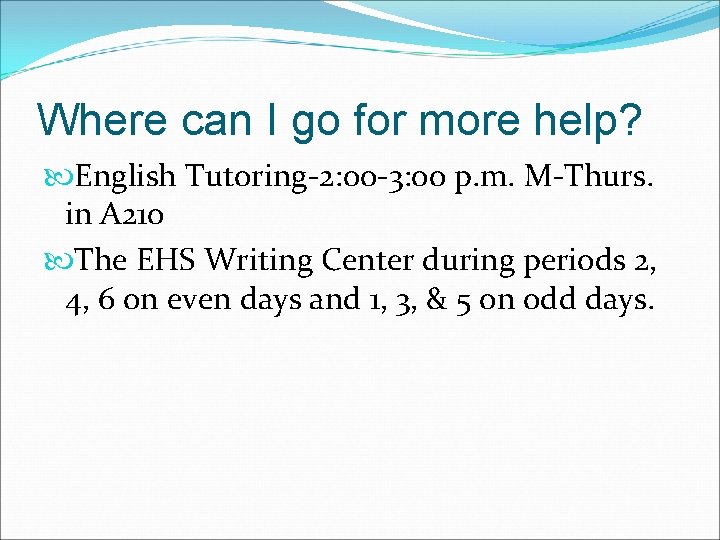 Where can I go for more help?

English Tutoring-2:00-3:00 p.m. M-Thurs. in A210

The EHS Writing Center during periods 2, 4, 6 on even days and 1, 3, & 5 on odd days.